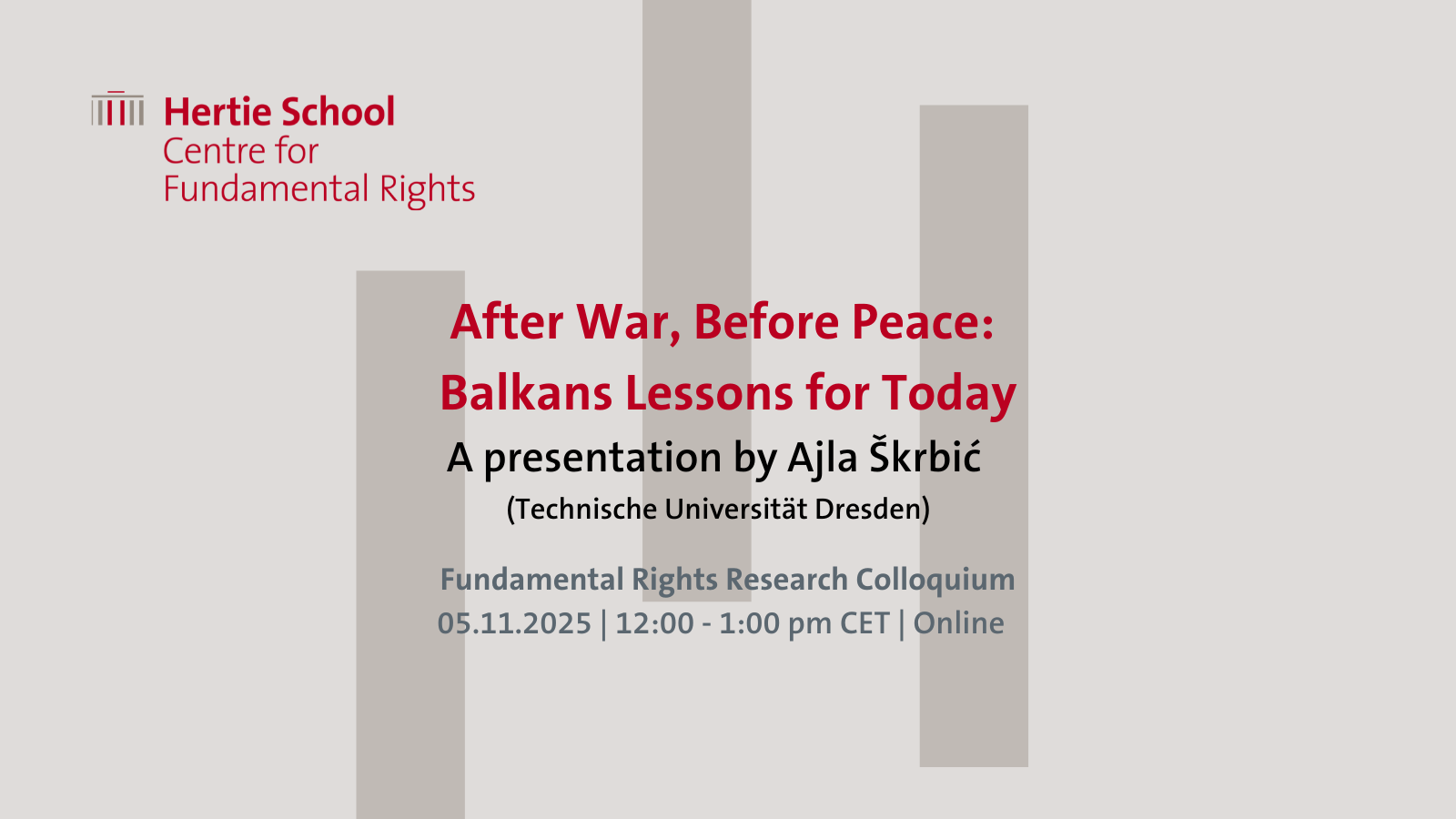 Hertie School
Centre for
Fundamental Rights

After War, Before Peace:
Balkans Lessons for Today

A presentation by Ajla Škrbić
(Technische Universität Dresden)

Fundamental Rights Research Colloquium
05.11.2025 | 12:00 - 1:00 pm CET | Online